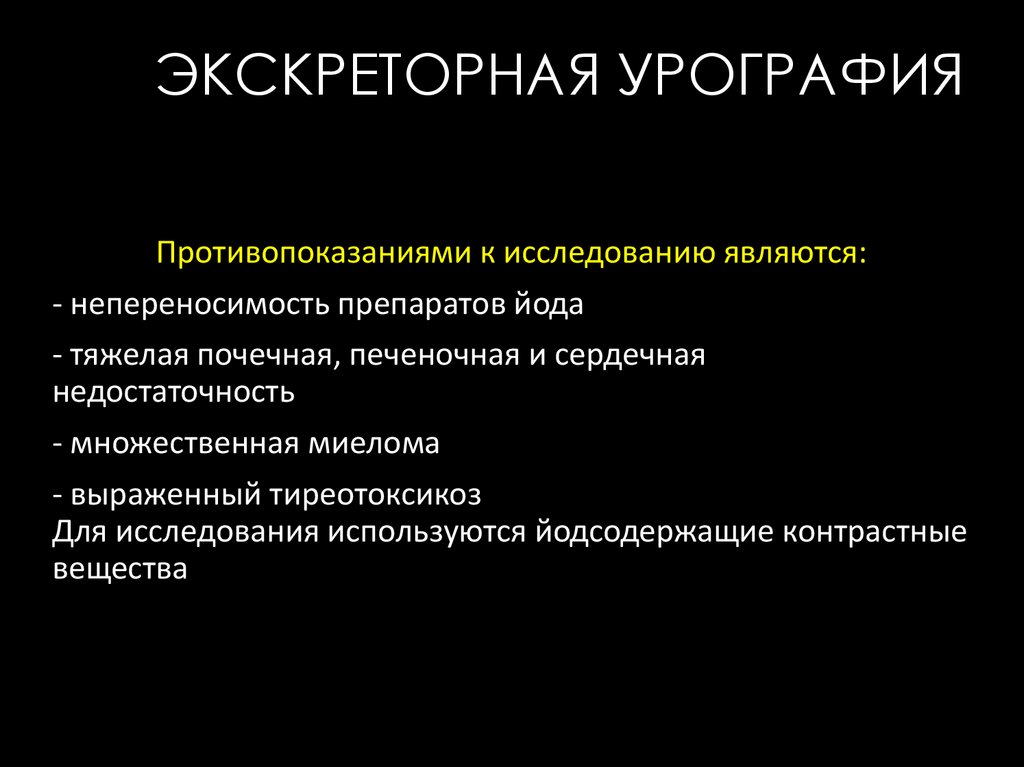 ЭКСКРЕТОРНАЯ УРОГРАФИЯ

Противопоказаниями к исследованию являются:

- непереносимость препаратов йода

- тяжелая почечная, печеночная и сердечная недостаточность

- множественная миелома

- выраженный тиреотоксикоз
Для исследования используются йодсодержащие контрастные вещества